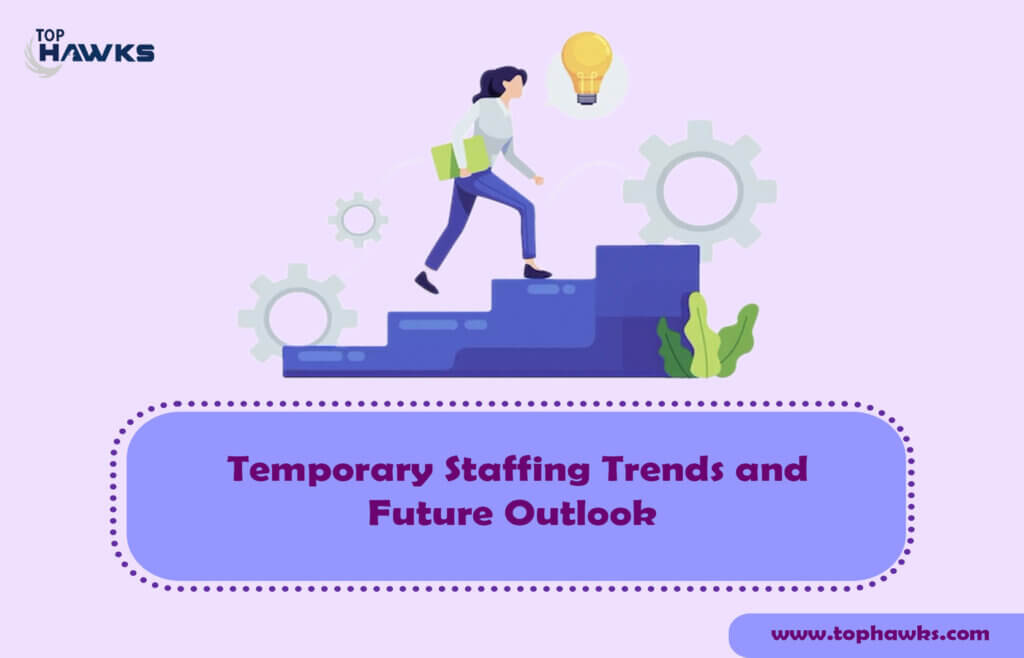 TOP HAWKS

Temporary Staffing Trends and Future Outlook

www.tophawks.com